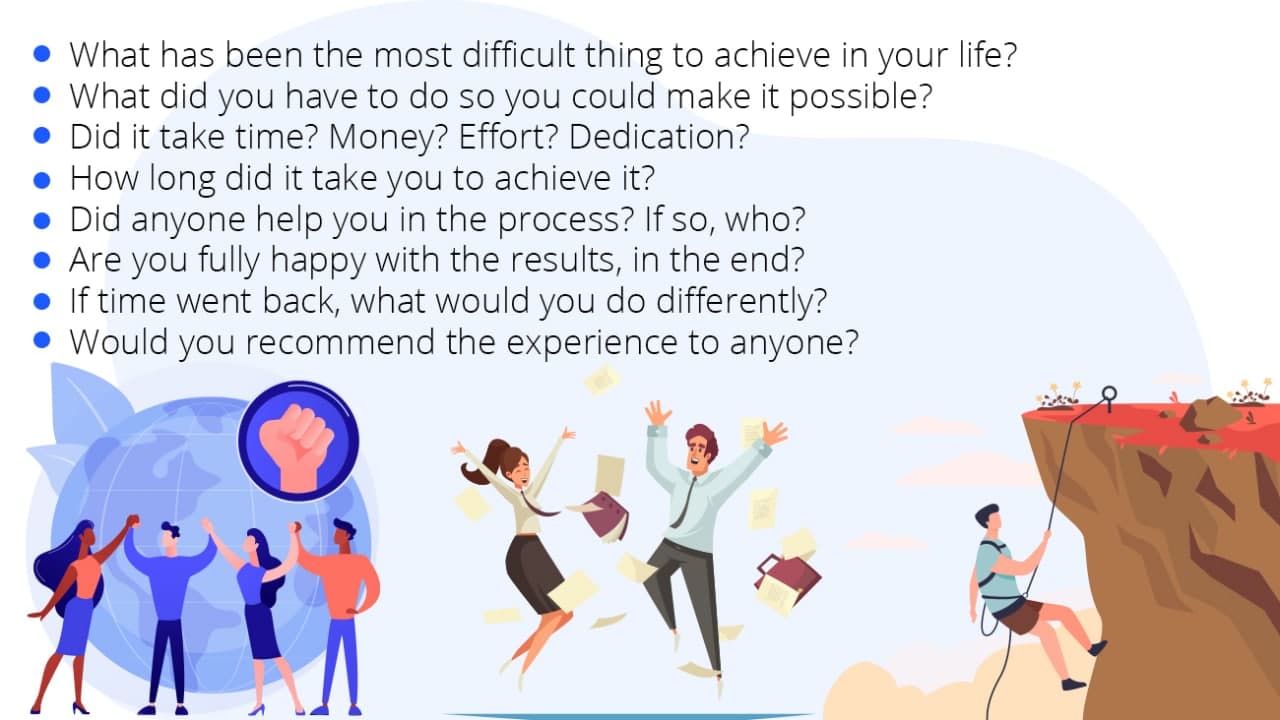 - What has been the most difficult thing to achieve in your life?
- What did you have to do so you could make it possible?
- Did it take time? Money? Effort? Dedication?
- How long did it take you to achieve it?
- Did anyone help you in the process? If so, who?
- Are you fully happy with the results, in the end?
- If time went back, what would you do differently?
- Would you recommend the experience to anyone?